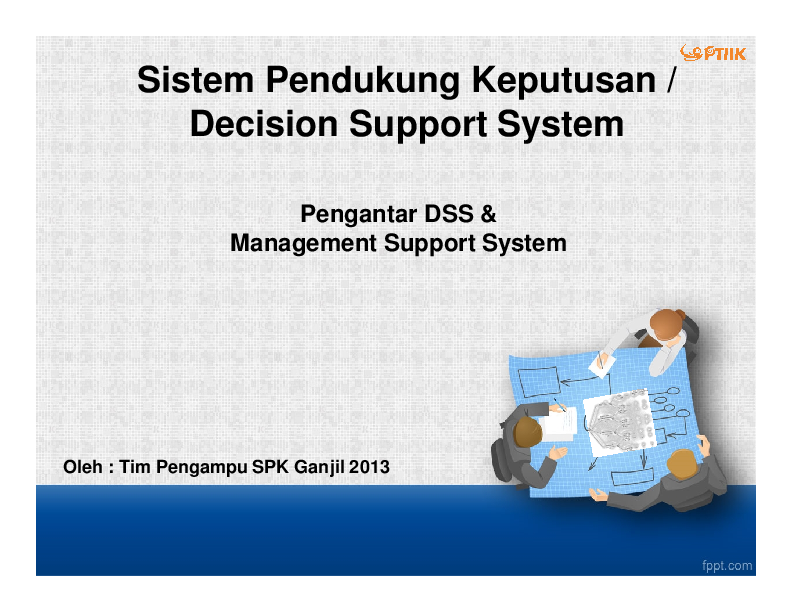 PTIIK

Sistem Pendukung Keputusan / Decision Support System

Pengantar DSS & Management Support System

Oleh : Tim Pengampu SPK Ganjil 2013

fppt.com